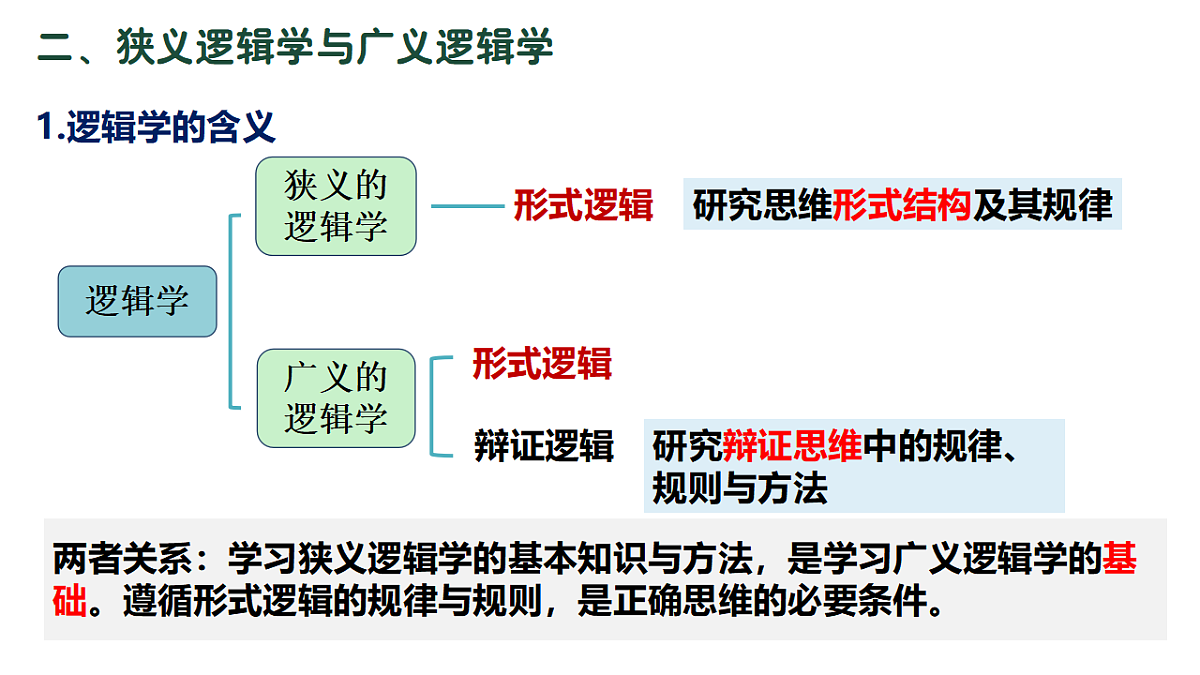 二、狭义逻辑学与广义逻辑学

1.逻辑学的含义

逻辑学

狭义的逻辑学

形式逻辑

研究思维形式结构及其规律

广义的逻辑学

形式逻辑

辩证逻辑

研究辩证思维中的规律、规则与方法

两者关系：学习狭义逻辑学的基本知识与方法，是学习广义逻辑学的基础。遵循形式逻辑的规律与规则，是正确思维的必要条件。